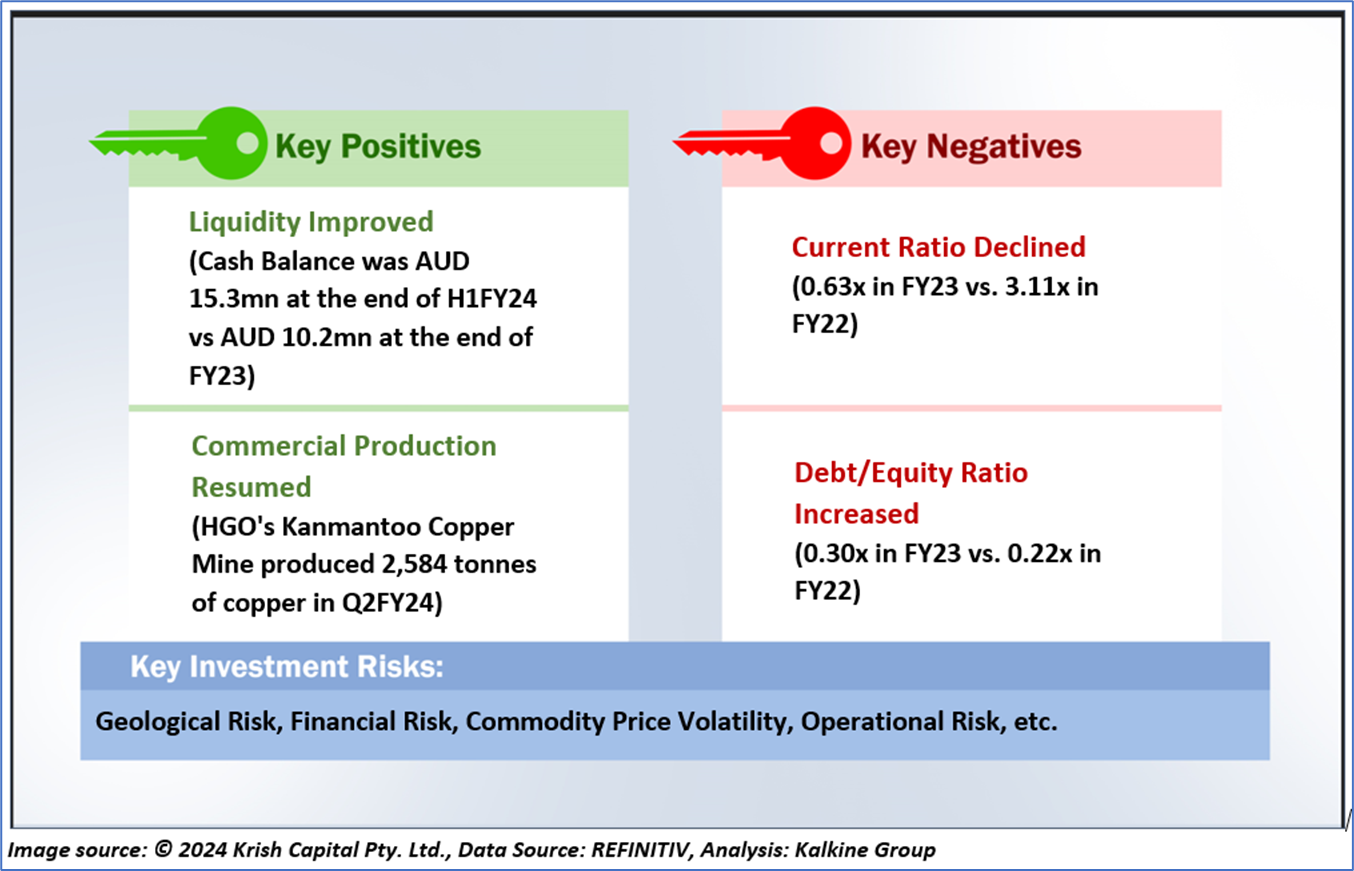 Key Positives

Liquidity Improved
(Cash Balance was AUD 15.3mn at the end of H1FY24 vs AUD 10.2mn at the end of FY23)

Commercial Production Resumed
(HGO's Kanmantoo Copper Mine produced 2,584 tonnes of copper in Q2FY24)

Key Negatives

Current Ratio Declined
(0.63x in FY23 vs. 3.11x in FY22)

Debt/Equity Ratio Increased
(0.30x in FY23 vs. 0.22x in FY22)

Key Investment Risks:

Geological Risk, Financial Risk, Commodity Price Volatility, Operational Risk, etc.

Image source: © 2024 Krish Capital Pty. Ltd., Data Source: REFINITIV, Analysis: Kalkine Group